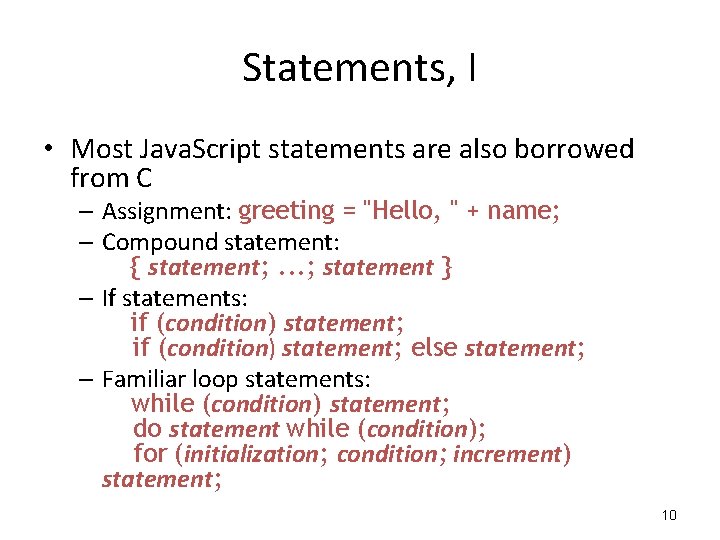 Statements, I

• Most JavaScript statements are also borrowed from C

– Assignment: greeting = "Hello, " + name;

– Compound statement:
{ statement; ...; statement }

– If statements:
if (condition) statement;
if (condition) statement; else statement;

– Familiar loop statements:
while (condition) statement;
do statement while (condition);
for (initialization; condition; increment) statement;

10